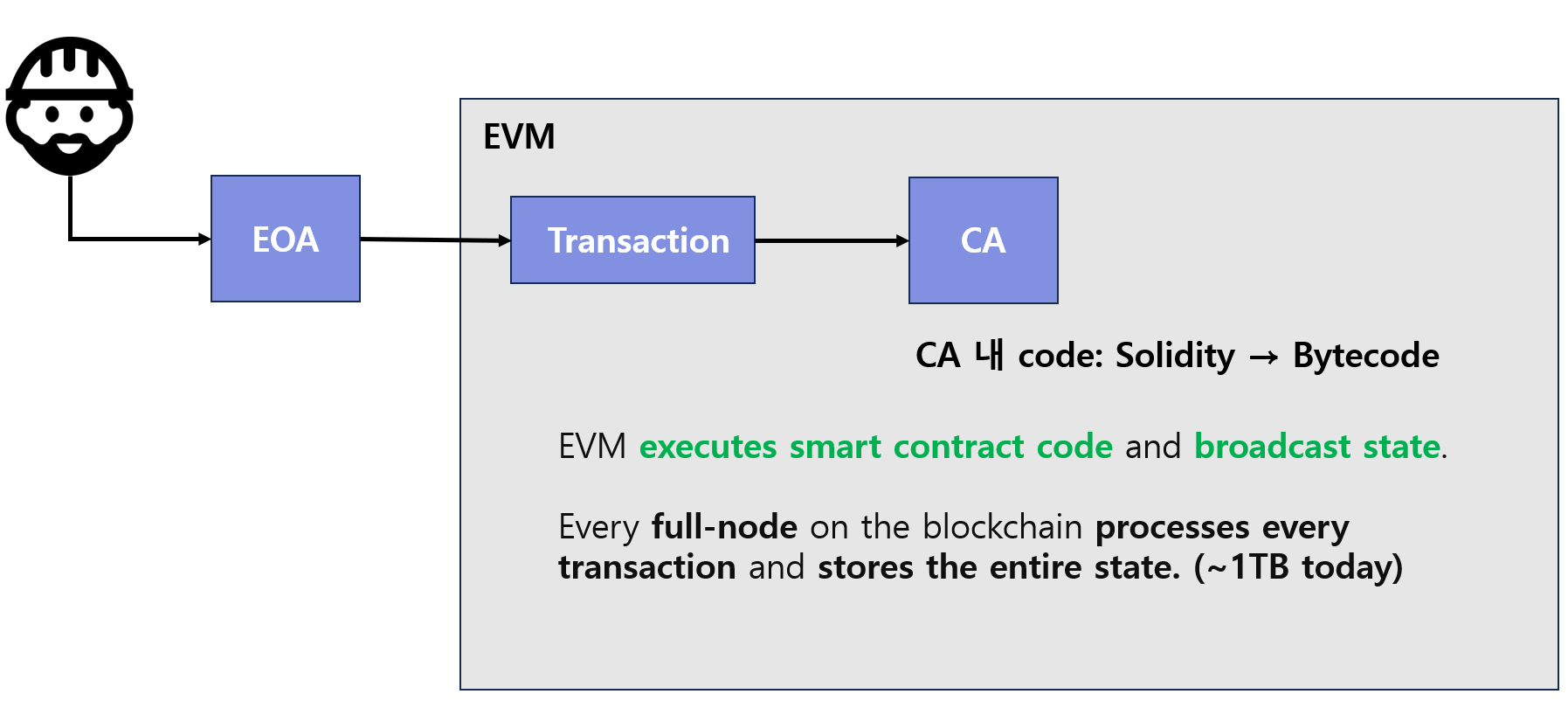 EOA

EVM

Transaction

CA

CA 내 code: Solidity → Bytecode

EVM executes smart contract code and broadcast state.

Every full-node on the blockchain processes every transaction and stores the entire state. (~1TB today)